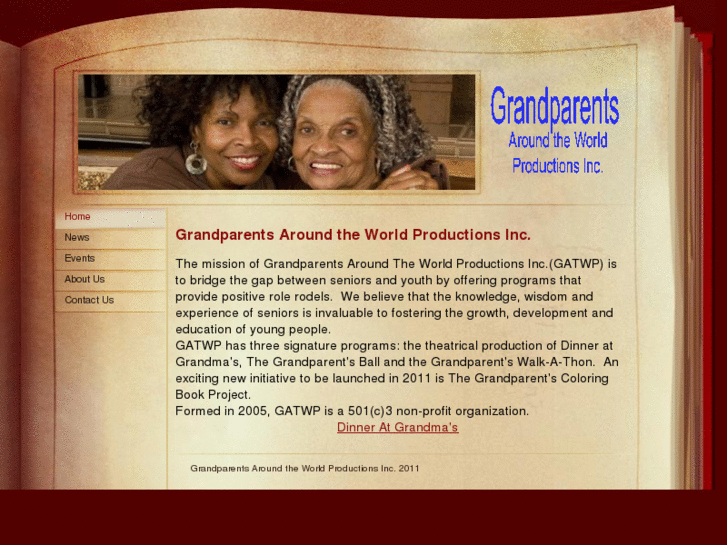 Grandparents
Around the World
Productions Inc.

Home
News
Events
About Us
Contact Us

Grandparents Around the World Productions Inc.

The mission of Grandparents Around The World Productions Inc.(GATWP) is to bridge the gap between seniors and youth by offering programs that provide positive role rodels. We believe that the knowledge, wisdom and experience of seniors is invaluable to fostering the growth, development and education of young people.
GATWP has three signature programs: the theatrical production of Dinner at Grandma's, The Grandparent's Ball and the Grandparent's Walk-A-Thon. An exciting new initiative to be launched in 2011 is The Grandparent's Coloring Book Project.
Formed in 2005, GATWP is a 501(c)3 non-profit organization.
Dinner At Grandma's

Grandparents Around the World Productions Inc. 2011